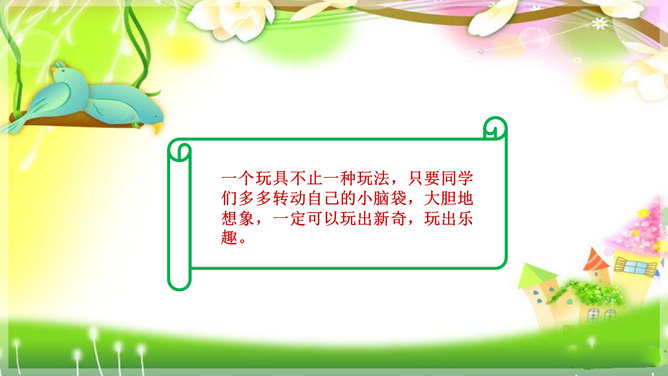 一个玩具不止一种玩法，只要同学们多多转动自己的小脑袋，大胆地想象，一定可以玩出新奇，玩出乐趣。